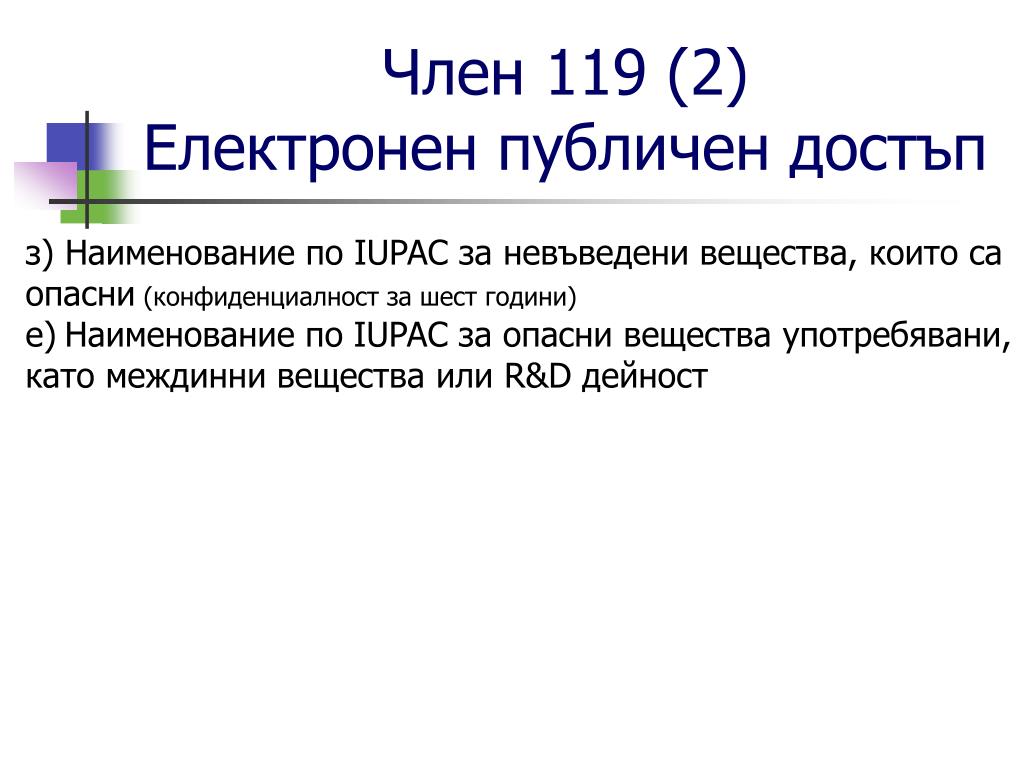 Член 119 (2)
Електронен публичен достъп

з) Наименование по IUPAC за невъведени вещества, които са опасни (конфиденциалност за шест години)
е) Наименование по IUPAC за опасни вещества употребявани, като междинни вещества или R&D дейност